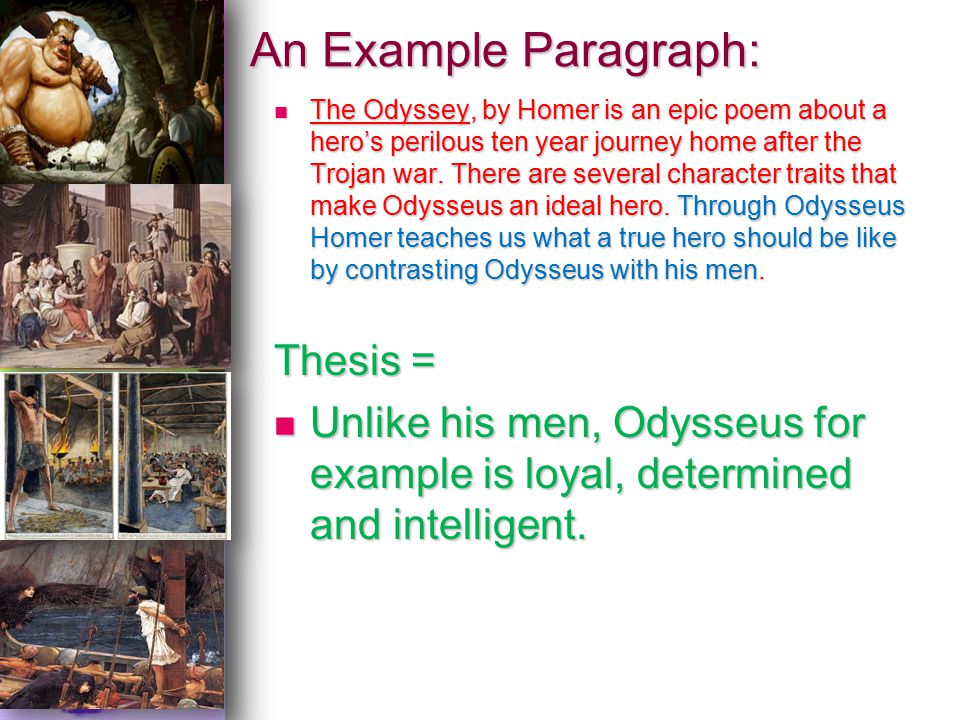 An Example Paragraph:

The Odyssey, by Homer is an epic poem about a hero's perilous ten year journey home after the Trojan war. There are several character traits that make Odysseus an ideal hero. Through Odysseus Homer teaches us what a true hero should be like by contrasting Odysseus with his men.

Thesis =

Unlike his men, Odysseus for example is loyal, determined and intelligent.